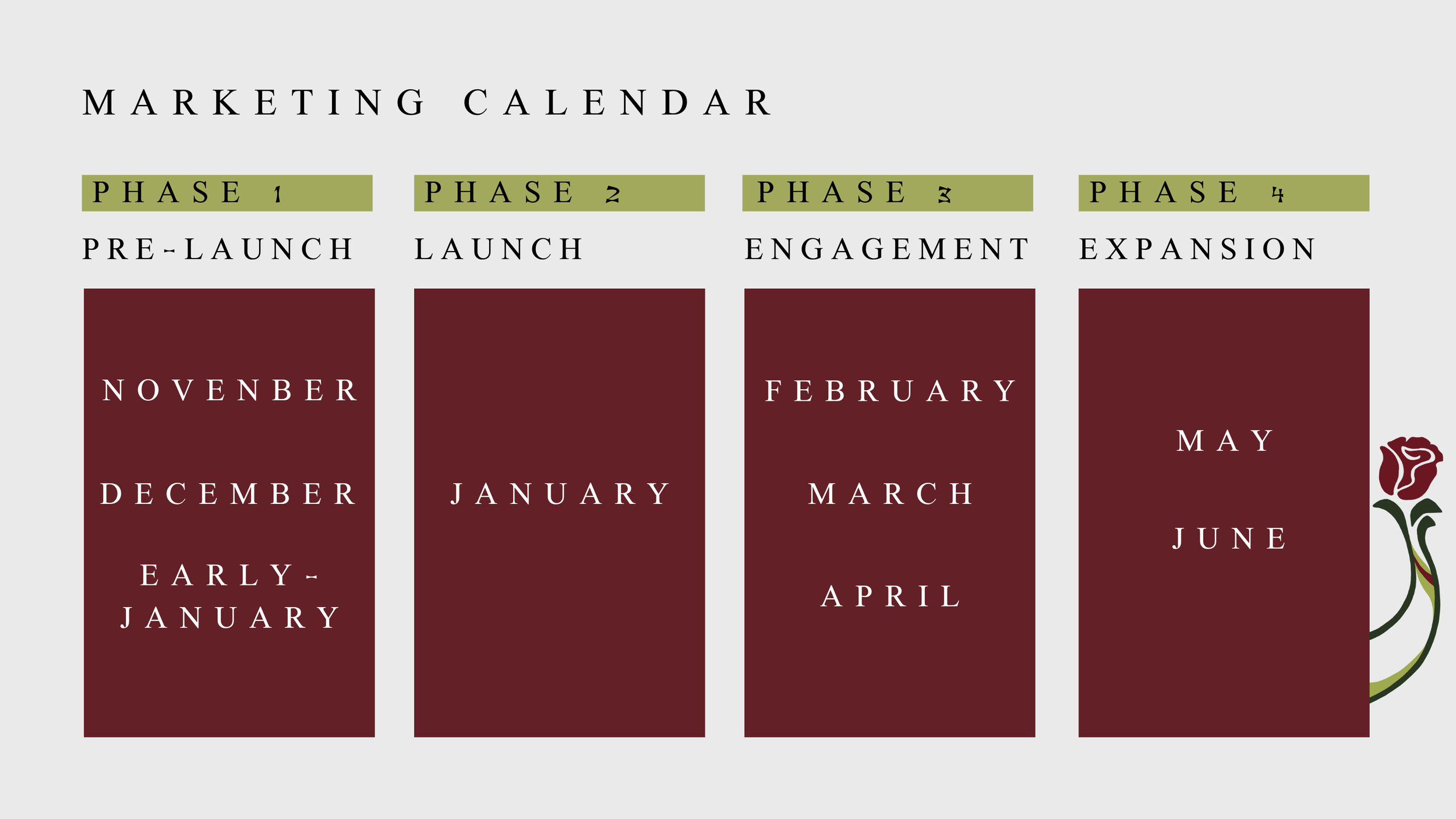 MARKETING CALENDAR

PHASE 1

PRE-LAUNCH

NOVENBER

DECEMBER

EARLY-JANUARY

PHASE 2

LAUNCH

JANUARY

PHASE 3

ENGAGEMENT

FEBRUARY

MARCH

APRIL

PHASE 4

EXPANSION

MAY

JUNE